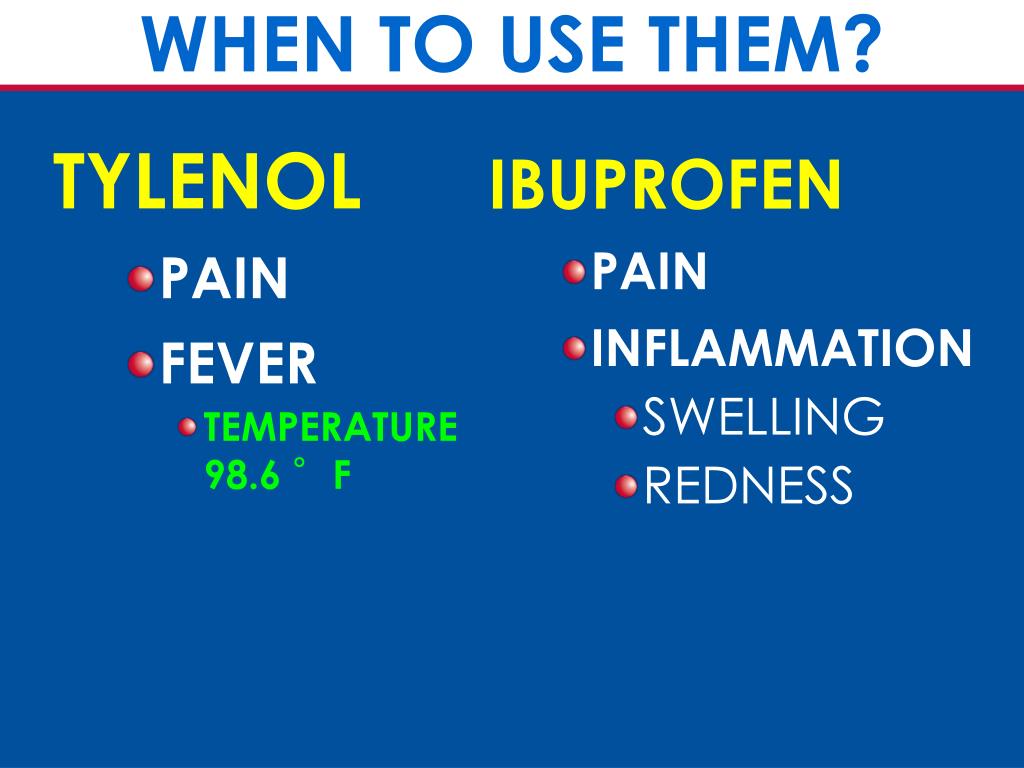 WHEN TO USE THEM?

TYLENOL

PAIN

FEVER

TEMPERATURE 98.6 ° F

IBUPROFEN

PAIN

INFLAMMATION

SWELLING

REDNESS